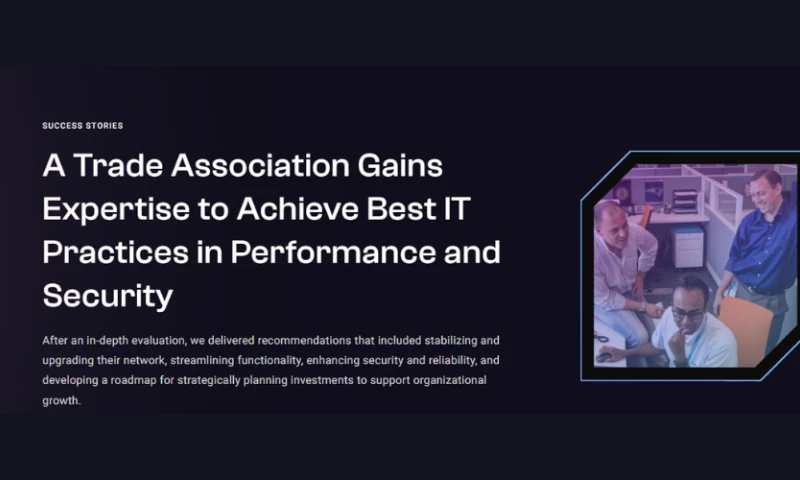 SUCCESS STORIES

A Trade Association Gains Expertise to Achieve Best IT Practices in Performance and Security

After an in-depth evaluation, we delivered recommendations that included stabilizing and upgrading their network, streamlining functionality, enhancing security and reliability, and developing a roadmap for strategically planning investments to support organizational growth.